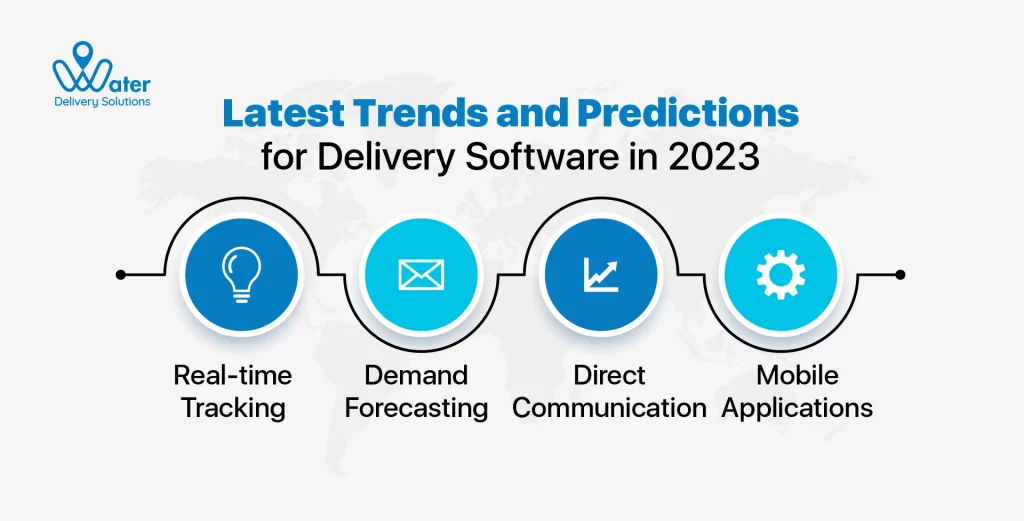 Water
Delivery Solutions

Latest Trends and Predictions for Delivery Software in 2023

Real-time Tracking

Demand Forecasting

Direct Communication

Mobile Applications